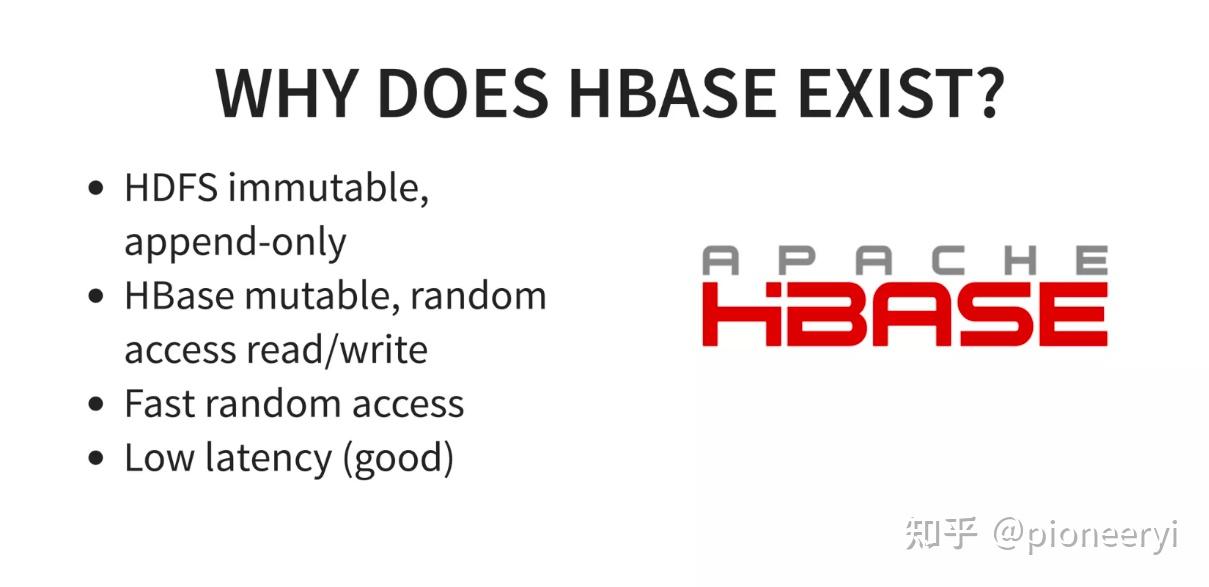 WHY DOES HBASE EXIST?

- HDFS immutable, append-only
- HBase mutable, random access read/write
- Fast random access
- Low latency (good)

APACHE
HBASE

知乎 @pioneeryi